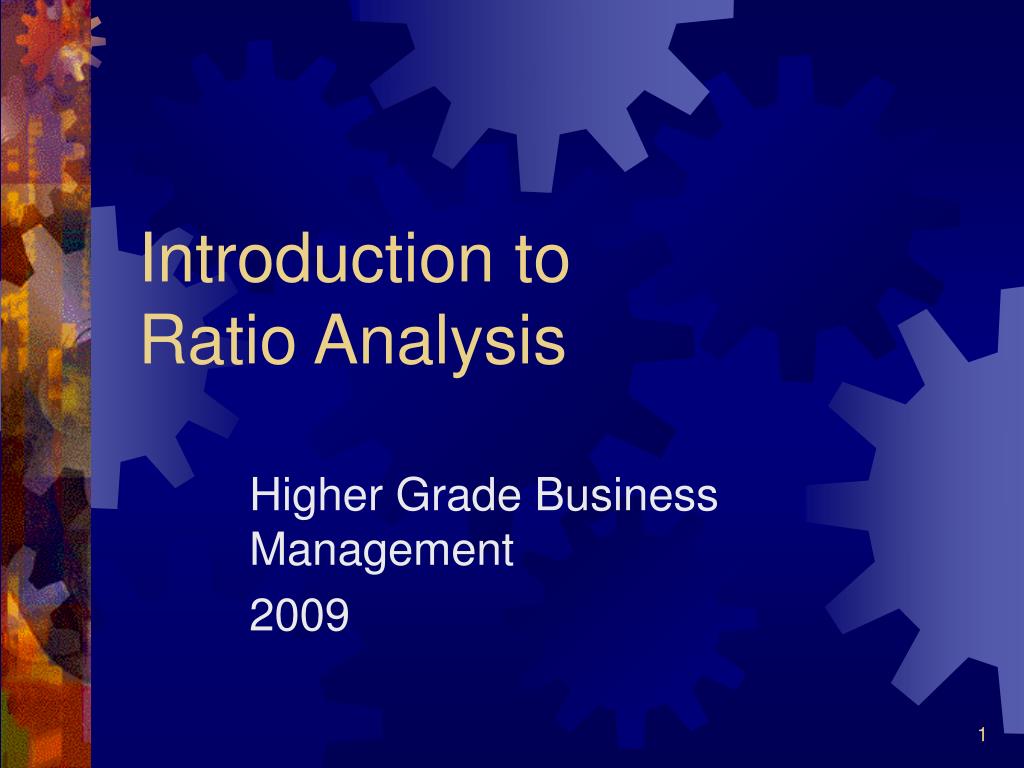 Introduction to
Ratio Analysis

Higher Grade Business Management

2009

1